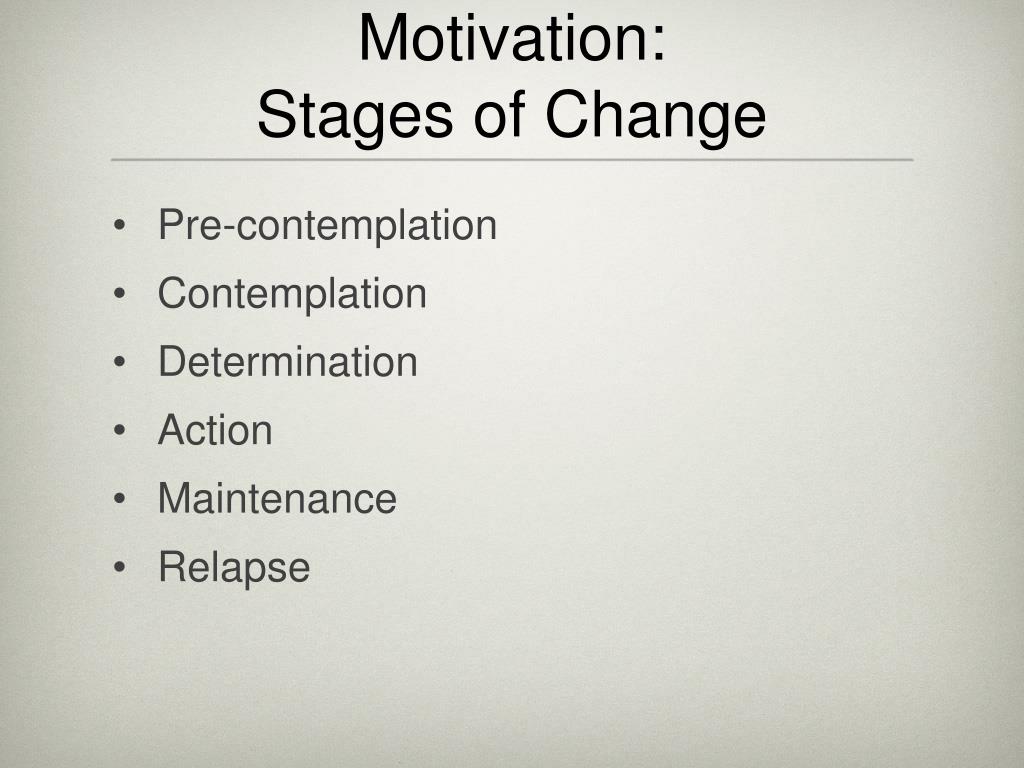 Motivation:
Stages of Change

• Pre-contemplation
• Contemplation
• Determination
• Action
• Maintenance
• Relapse